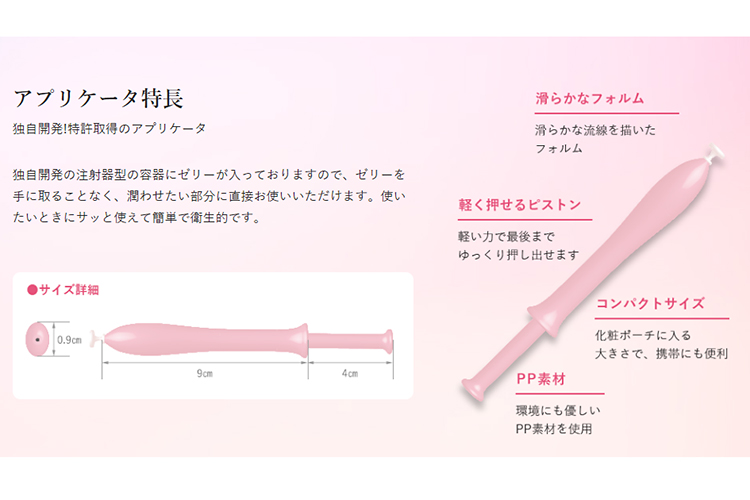 アプリケータ特長

独自開発!特許取得のアプリケータ

独自開発の注射器型の容器にゼリーが入っておりますので、ゼリーを手に取ることなく、潤わせたい部分に直接お使いいただけます。使いたいときにサッと使えて簡単で衛生的です。

●サイズ詳細

0.9㎝

9㎝

4㎝

滑らかなフォルム

滑らかな流線を描いたフォルム

軽く押せるピストン

軽い力で最後までゆっくり押し出せます

コンパクトサイズ

化粧ポーチに入る大きさで、携帯にも便利

PP素材

環境にも優しいPP素材を使用